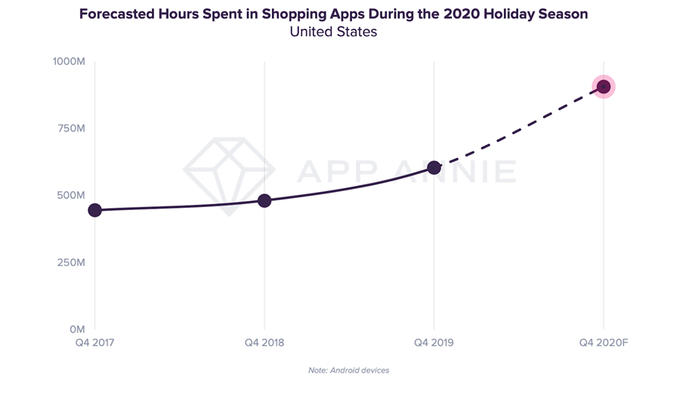 Forecasted Hours Spent in Shopping Apps During the 2020 Holiday Season
United States

1000M
750M
500M
250M
0M

APP ANNIE

Q4 2017
Q4 2018
Q4 2019
Q4 2020F

Note: Android devices